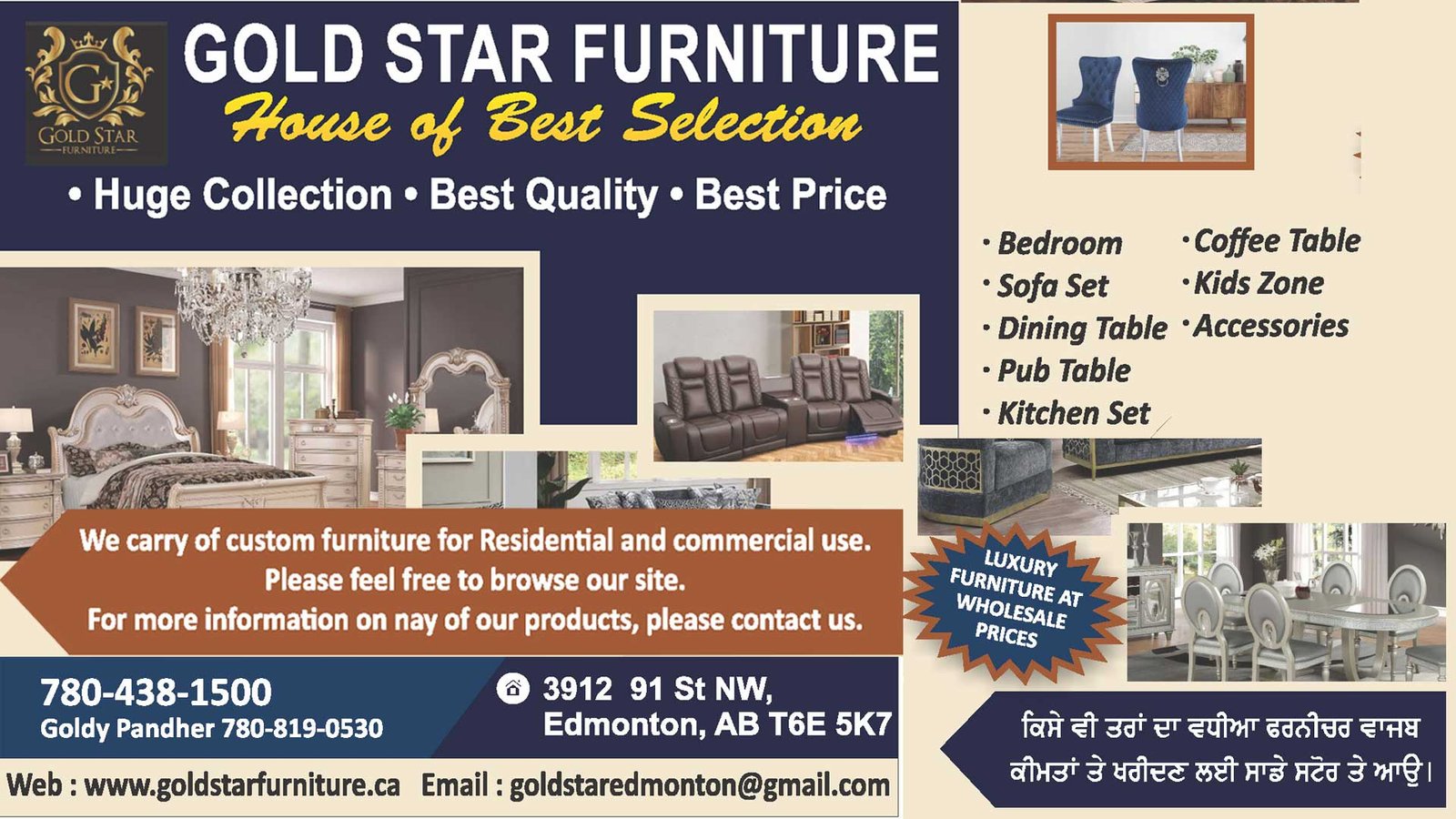 G
GOLD STAR
FURNITURE

GOLD STAR FURNITURE
House of Best Selection
• Huge Collection • Best Quality • Best Price

· Bedroom
· Sofa Set
· Dining Table
· Pub Table
· Kitchen Set

· Coffee Table
· Kids Zone
· Accessories

We carry of custom furniture for Residential and commercial use.
Please feel free to browse our site.
For more information on nay of our products, please contact us.

LUXURY FURNITURE AT WHOLESALE PRICES

780-438-1500
Goldy Pandher 780-819-0530

3912 91 St NW,
Edmonton, AB T6E 5K7

ਕਿਸੇ ਵੀ ਤਰਾਂ ਦਾ ਵਧੀਆ ਫਰਨੀਚਰ ਵਾਜਬ ਕੀਮਤਾਂ ਤੇ ਖਰੀਦਣ ਲਈ ਸਾਡੇ ਸਟੋਰ ਤੇ ਆਉ।

Web : www.goldstarfurniture.ca Email : goldstaredmonton@gmail.com